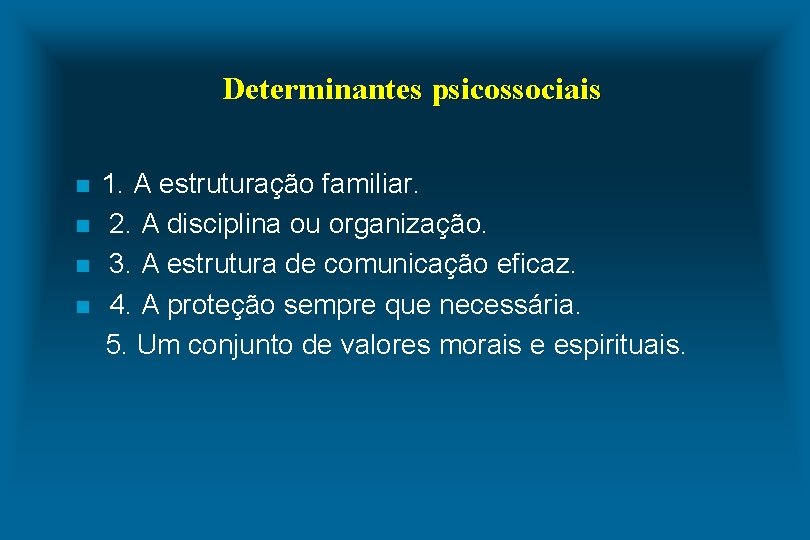 Determinantes psicossociais

1. A estruturação familiar.
2. A disciplina ou organização.
3. A estrutura de comunicação eficaz.
4. A proteção sempre que necessária.
5. Um conjunto de valores morais e espirituais.